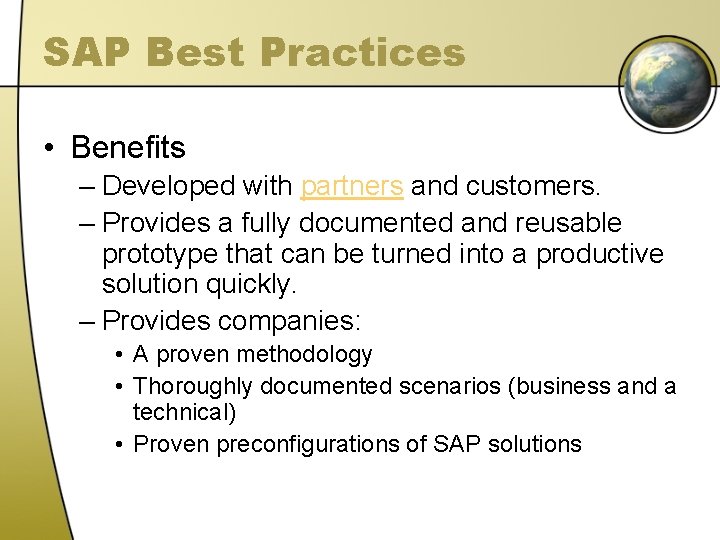 SAP Best Practices

• Benefits
– Developed with partners and customers.
– Provides a fully documented and reusable prototype that can be turned into a productive solution quickly.
– Provides companies:
• A proven methodology
• Thoroughly documented scenarios (business and a technical)
• Proven preconfigurations of SAP solutions